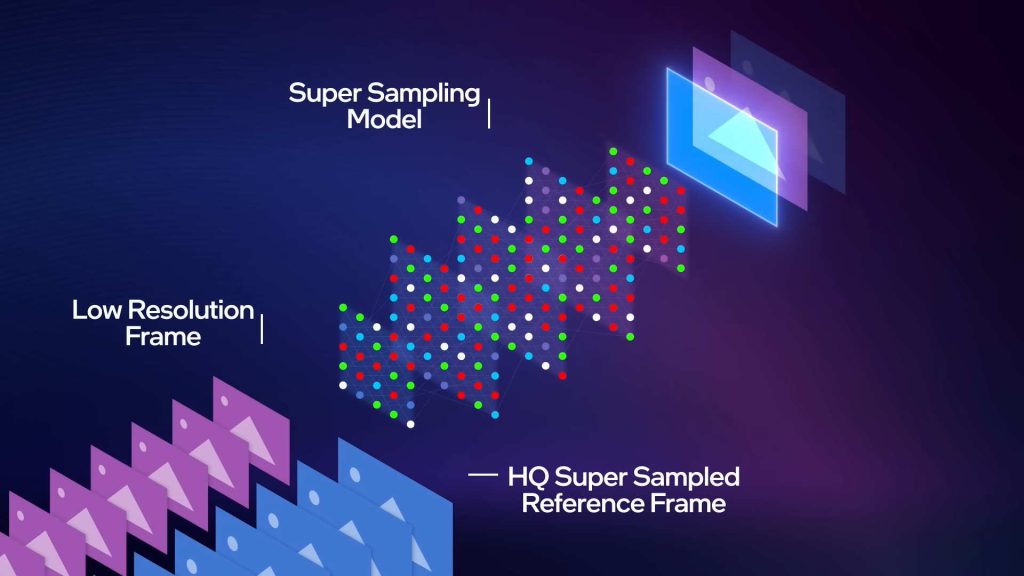 Super Sampling Model

Low Resolution Frame

HQ Super Sampled Reference Frame